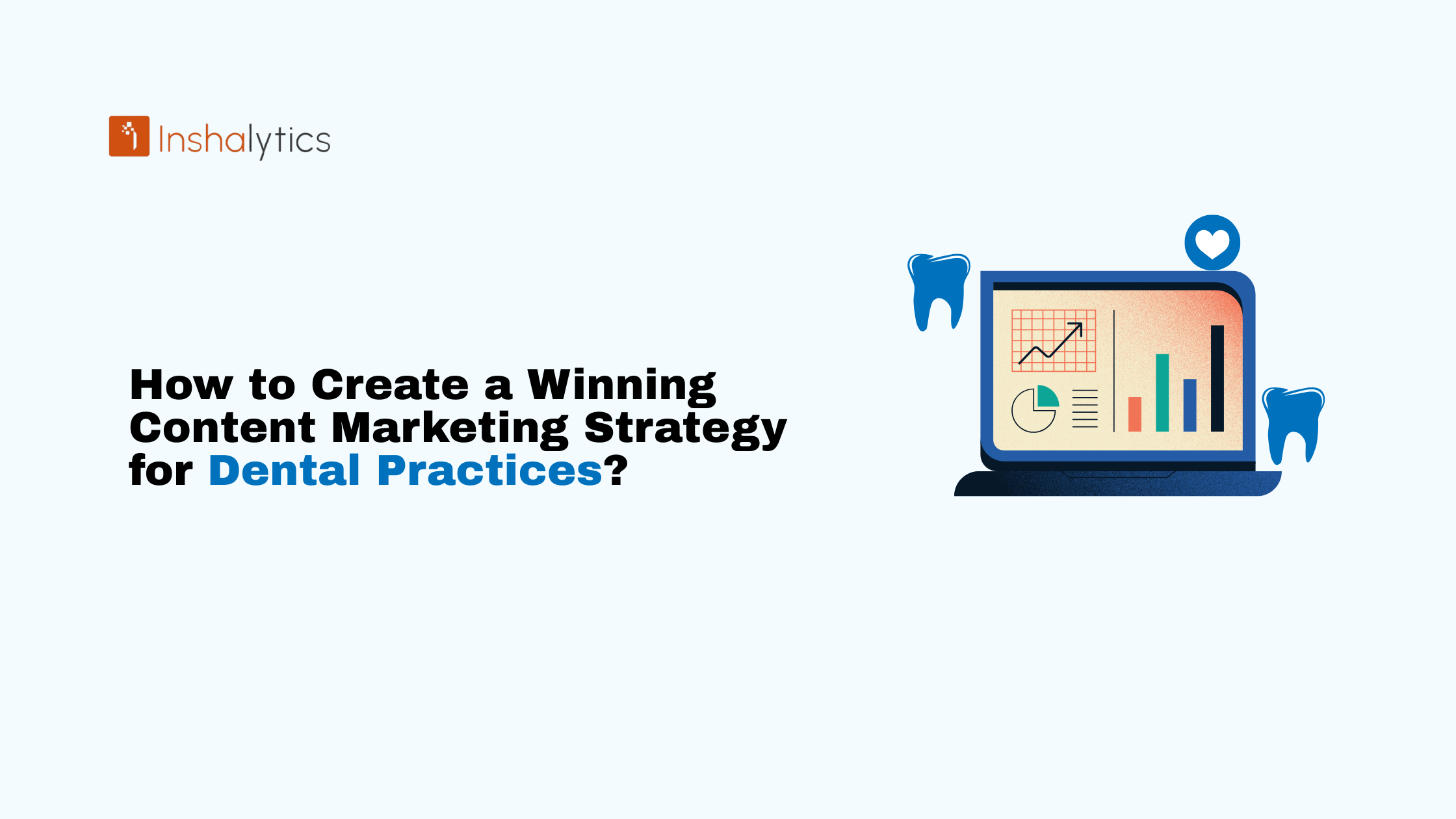 Inshalytics

How to Create a Winning Content Marketing Strategy for Dental Practices?